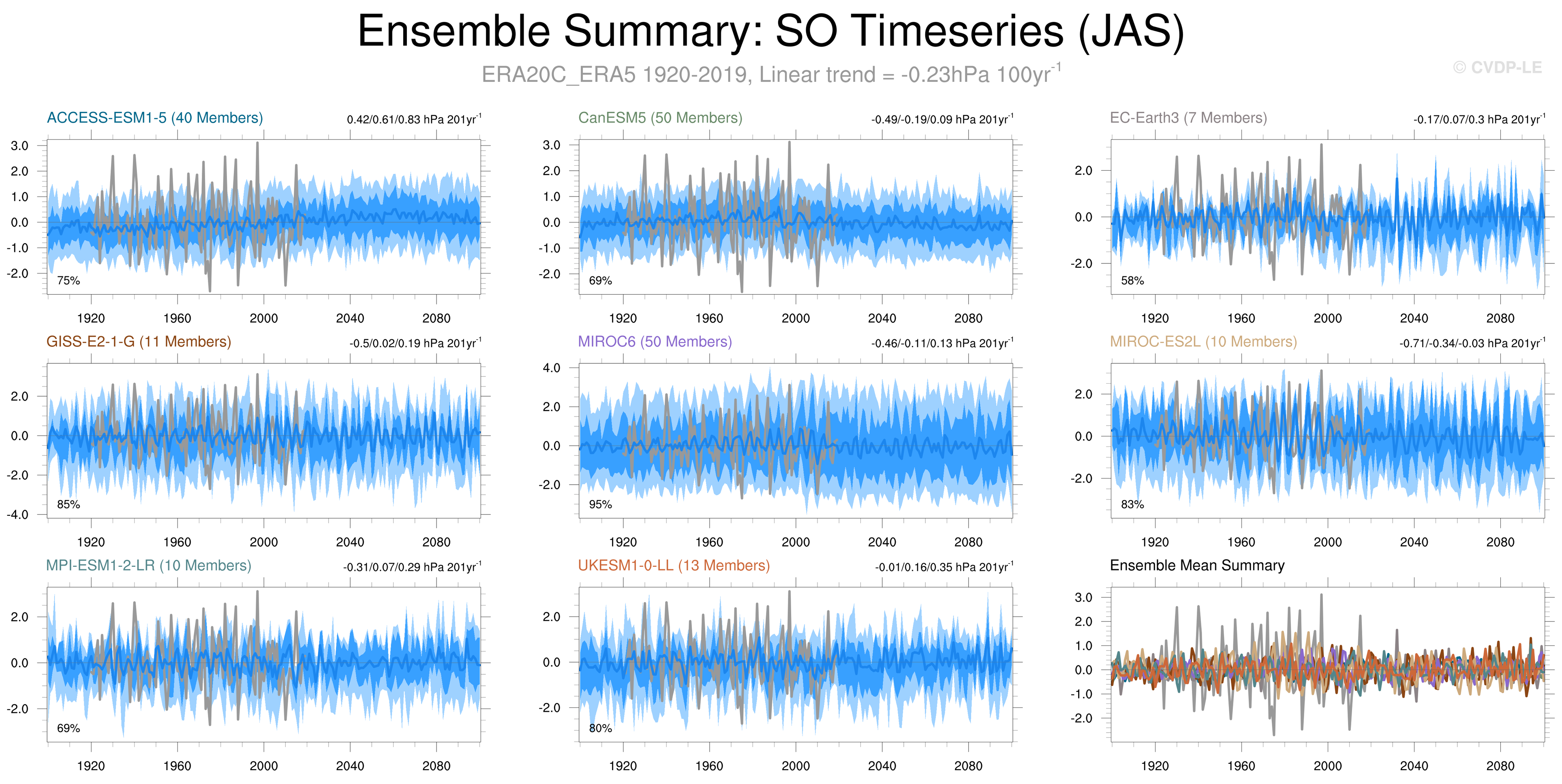 Ensemble Summary: SO Timeseries (JAS)

ERA20C_ERA5 1920-2019, Linear trend = -0.23hPa 100yr$^{-1}$

© CVDP-LE

ACCESS-ESM1-5 (40 Members)

0.42/0.61/0.83 hPa 201yr$^{-1}$

3.0
2.0
1.0
0.0
-1.0
-2.0

75%

1920 1960 2000 2040 2080

CanESM5 (50 Members)

-0.49/-0.19/0.09 hPa 201yr$^{-1}$

3.0
2.0
1.0
0.0
-1.0
-2.0

69%

1920 1960 2000 2040 2080

EC-Earth3 (7 Members)

-0.17/0.07/0.3 hPa 201yr$^{-1}$

2.0
0.0
-2.0

58%

1920 1960 2000 2040 2080

GISS-E2-1-G (11 Members)

-0.5/0.02/0.19 hPa 201yr$^{-1}$

2.0
0.0
-2.0
-4.0

85%

1920 1960 2000 2040 2080

MIROC6 (50 Members)

-0.46/-0.11/0.13 hPa 201yr$^{-1}$

4.0
2.0
0.0
-2.0

95%

1920 1960 2000 2040 2080

MIROC-ES2L (10 Members)

-0.71/-0.34/-0.03 hPa 201yr$^{-1}$

2.0
0.0
-2.0

83%

1920 1960 2000 2040 2080

MPI-ESM1-2-LR (10 Members)

-0.31/0.07/0.29 hPa 201yr$^{-1}$

2.0
0.0
-2.0

69%

1920 1960 2000 2040 2080

UKESM1-0-LL (13 Members)

-0.01/0.16/0.35 hPa 201yr$^{-1}$

2.0
0.0
-2.0

80%

1920 1960 2000 2040 2080

Ensemble Mean Summary

3.0
2.0
1.0
0.0
-1.0
-2.0

1920 1960 2000 2040 2080